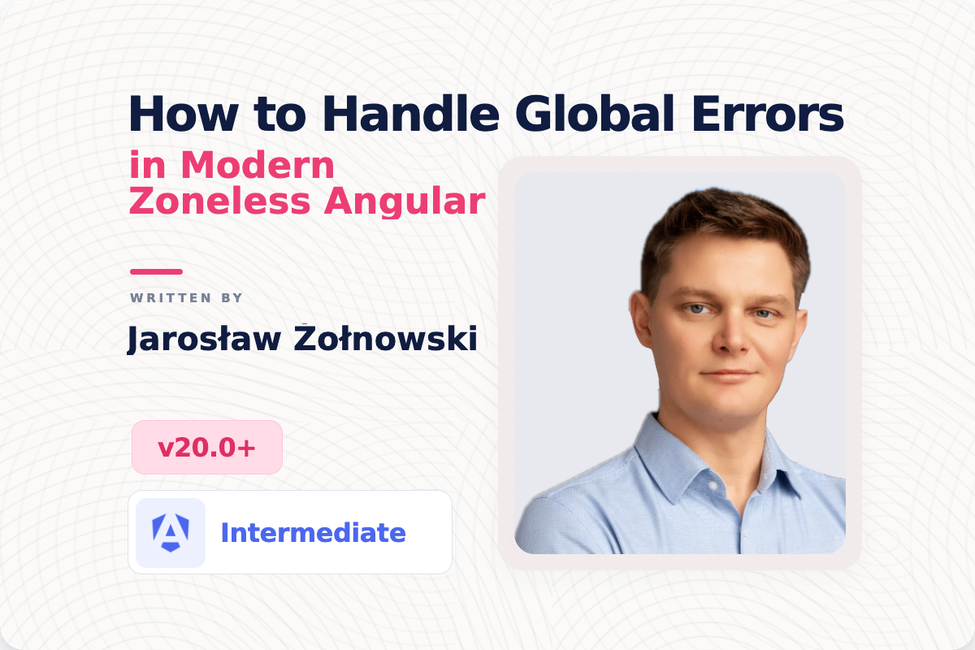 How to Handle Global Errors
in Modern
Zoneless Angular

WRITTEN BY
Jarosław Żołnowski

v20.0+

Intermediate